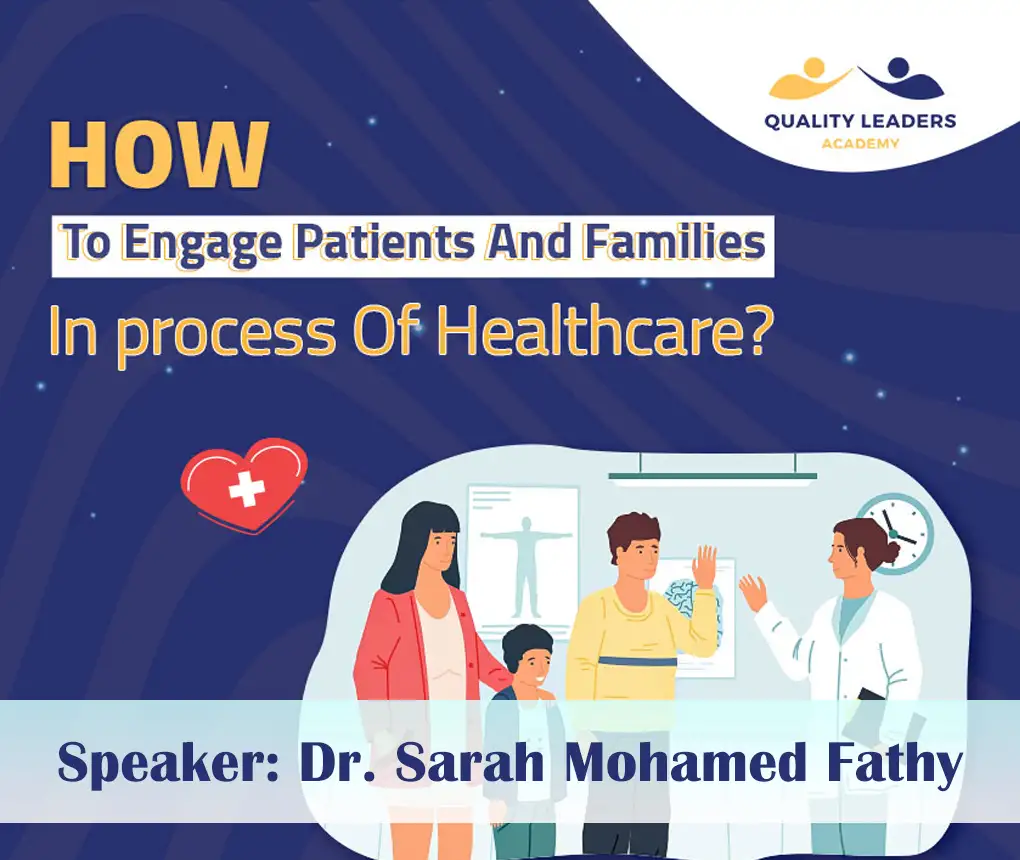 QUALITY LEADERS
ACADEMY

HOW
To Engage Patients And Families
In process Of Healthcare?

Speaker: Dr. Sarah Mohamed Fathy